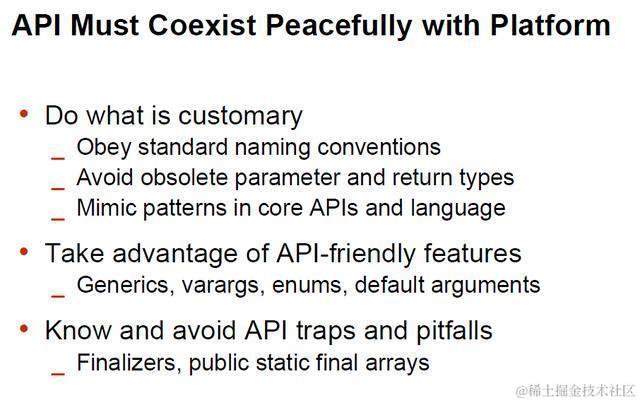 API Must Coexist Peacefully with Platform

• Do what is customary
_ Obey standard naming conventions
_ Avoid obsolete parameter and return types
_ Mimic patterns in core APIs and language

• Take advantage of API-friendly features
_ Generics, varargs, enums, default arguments

• Know and avoid API traps and pitfalls
_ Finalizers, public static final arrays

@稀土掘金技术社区